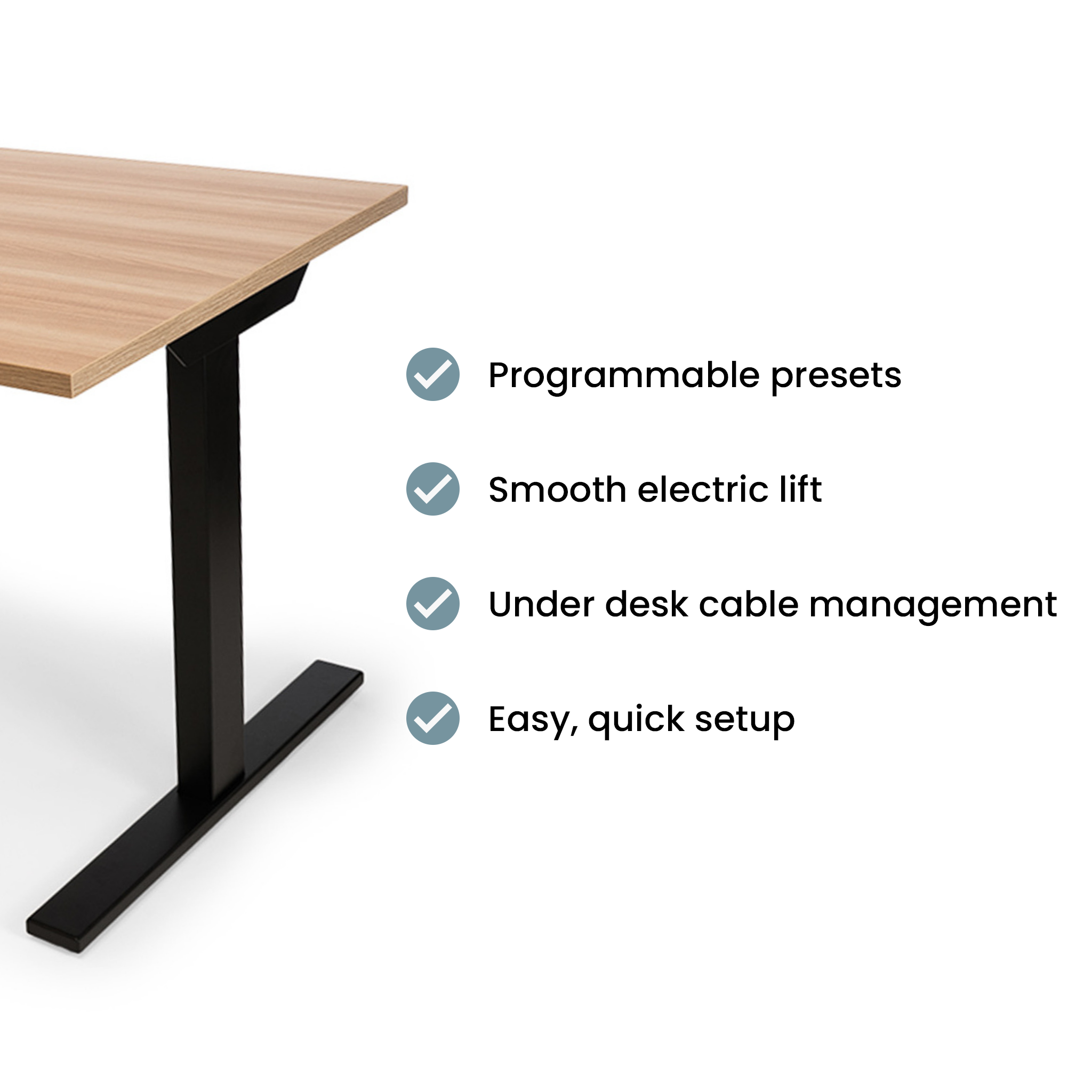 Programmable presets

Smooth electric lift

Under desk cable management

Easy, quick setup